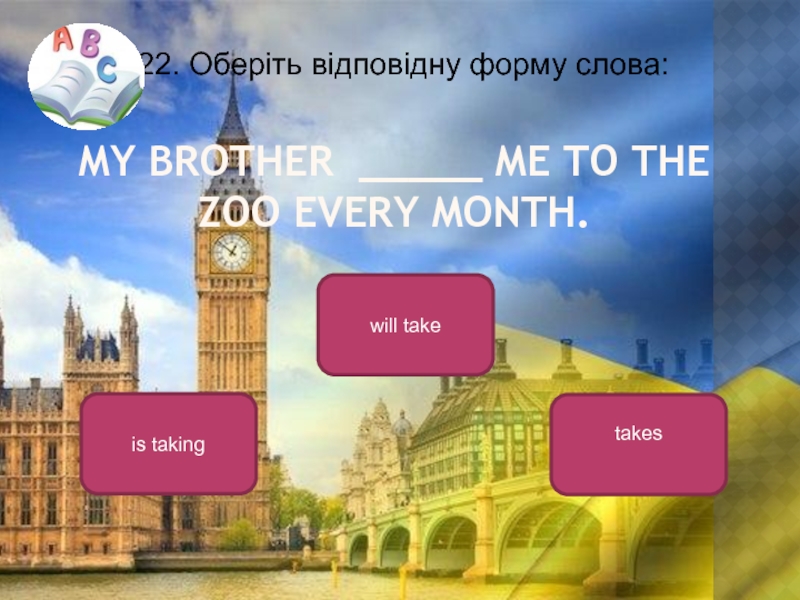 ABC

22. Оберіть відповідну форму слова:

MY BROTHER _____ ME TO THE ZOO EVERY MONTH.

will take

is taking

takes